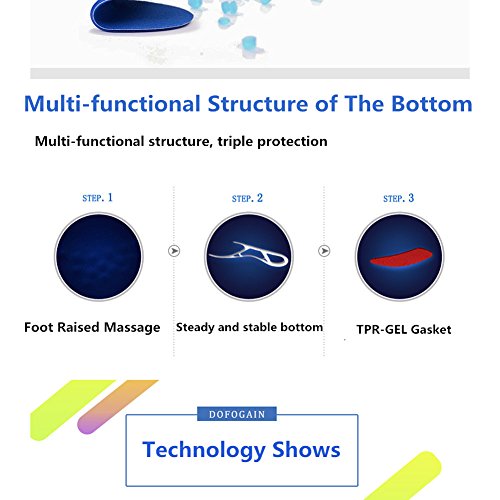 Multi-functional Structure of The Bottom

Multi-functional structure, triple protection

STEP. 1

Foot Raised Massage

STEP. 2

Steady and stable bottom

STEP. 3

TPR-GEL Gasket

DOFOGAIN

Technology Shows